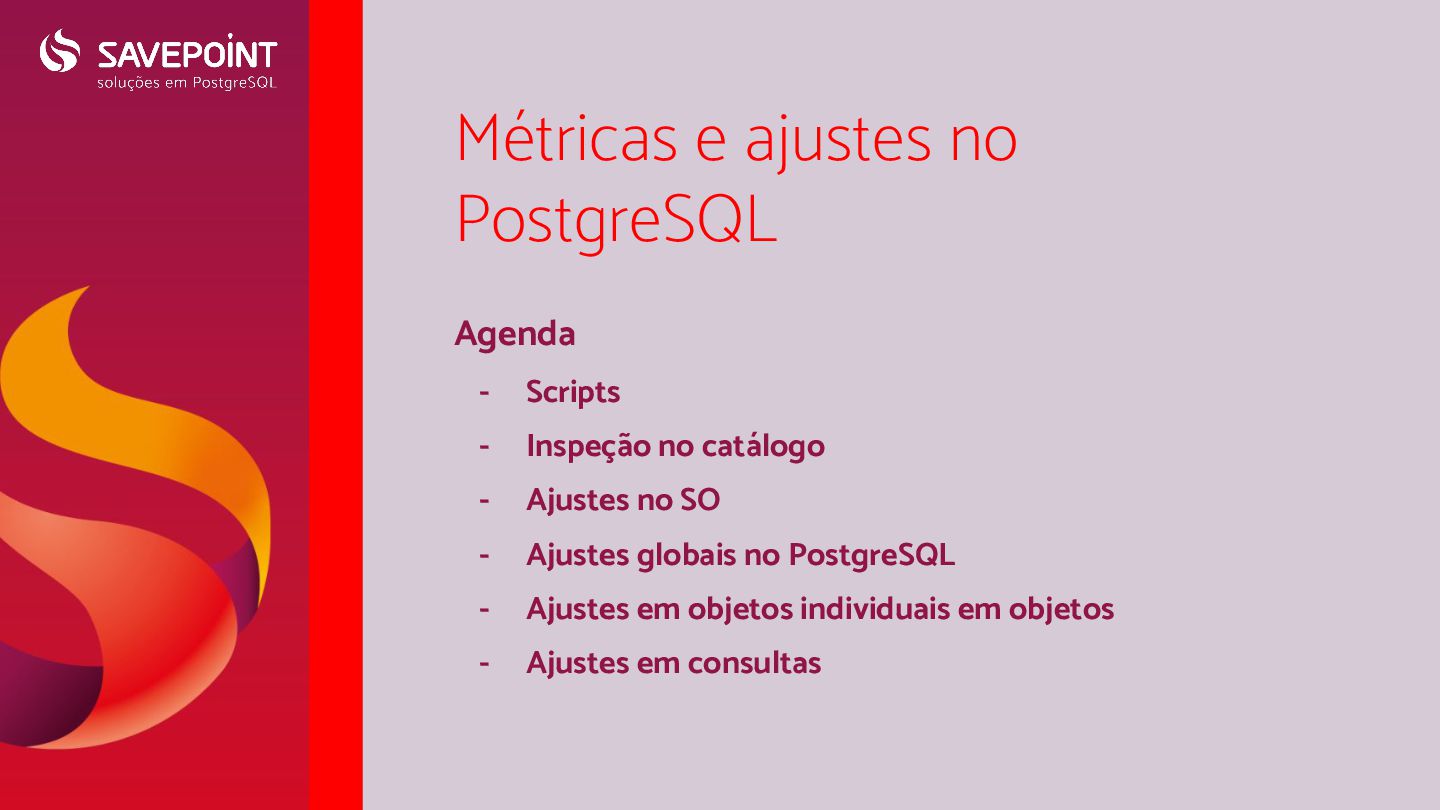 SAVEPOINT
soluções em PostgreSQL

Métricas e ajustes no PostgreSQL

Agenda

- Scripts
- Inspeção no catálogo
- Ajustes no SO
- Ajustes globais no PostgreSQL
- Ajustes em objetos individuais em objetos
- Ajustes em consultas